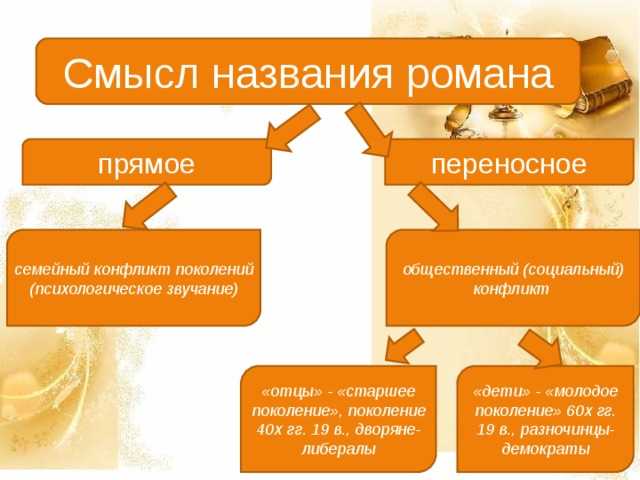 Смысл названия романа

прямое

переносное

семейный конфликт поколений (психологическое звучание)

общественный (социальный) конфликт

«отцы» - «старшее поколение», поколение 40х гг. 19 в., дворяне-либералы

«дети» - «молодое поколение» 60х гг. 19 в., разночинцы-демократы